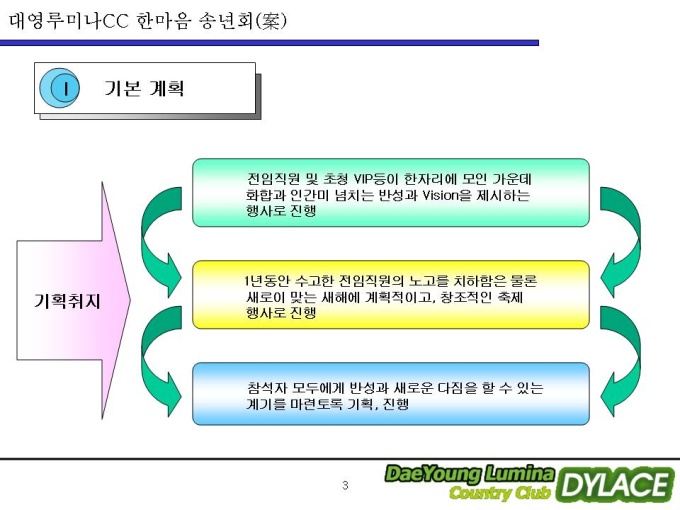 대영루미나CC 한마음 송년회(案)

I 기본 계획

기획취지

전임직원 및 초청 VIP등이 한자리에 모인 가운데 화합과 인간미 넘치는 반성과 Vision을 제시하는 행사로 진행

1년동안 수고한 전임직원의 노고를 치하함은 물론 새로이 맞는 새해에 계획적이고, 창조적인 축제 행사로 진행

참석자 모두에게 반성과 새로운 다짐을 할 수 있는 계기를 마련토록 기획, 진행

3

DaeYoung Lumina Country Club DYLACE